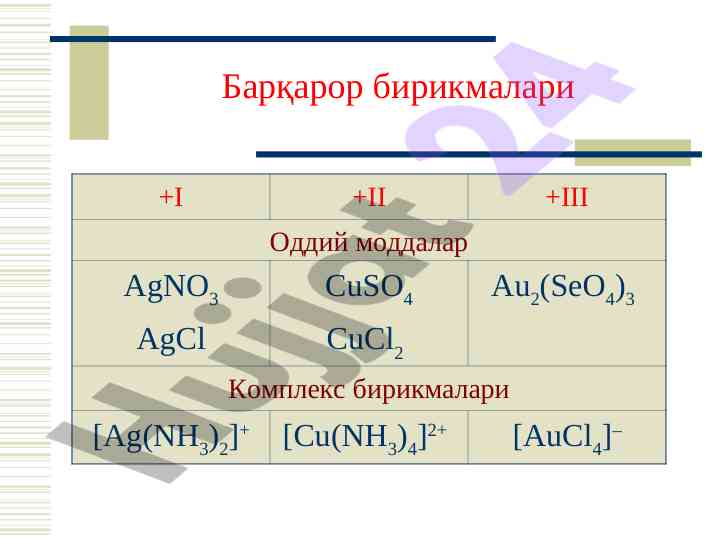 Барқарор бирикмалари

| +I | +II | +III |
|---|---|---|
| Оддий моддалар | | |
| $AgNO_3$ $AgCl$ | $CuSO_4$ $CuCl_2$ | $Au_2(SeO_4)_3$ |
| Комплекс бирикмалари | | |
| $[Ag(NH_3)_2]^+$ | $[Cu(NH_3)_4]^{2+}$ | $[AuCl_4]^-$ |

Hujjat 24